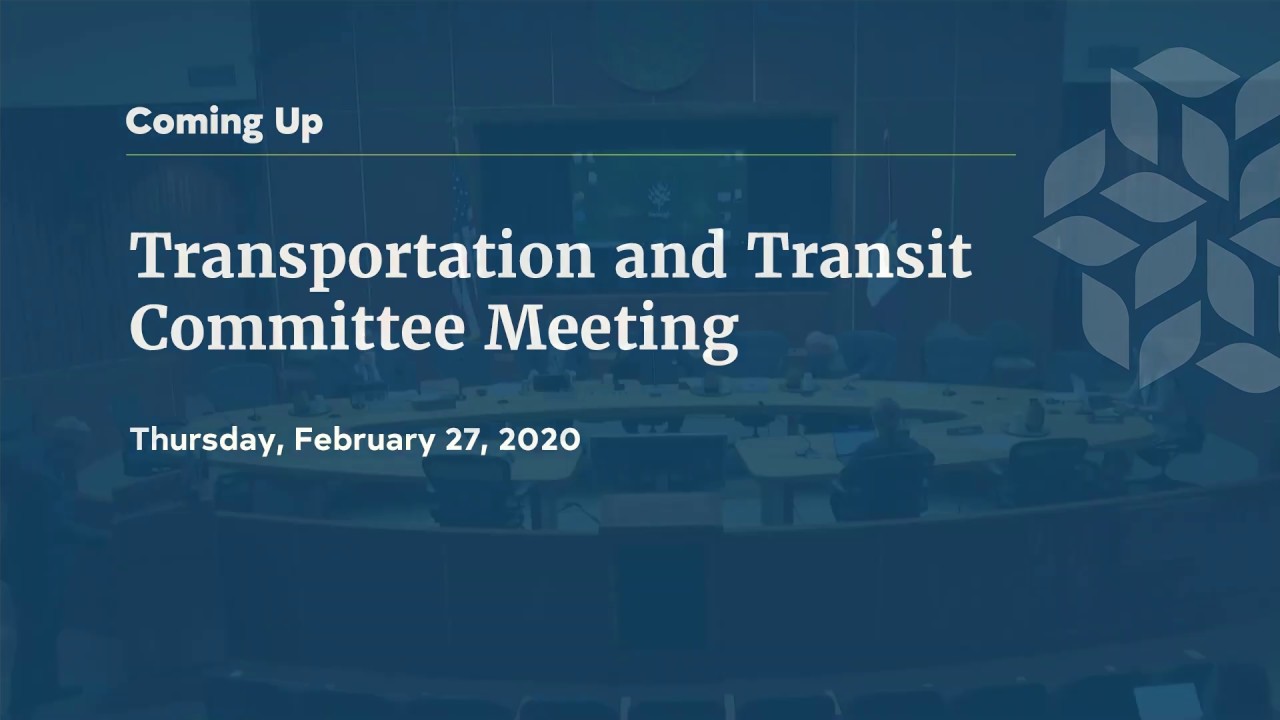 Coming Up

Transportation and Transit Committee Meeting

Thursday, February 27, 2020